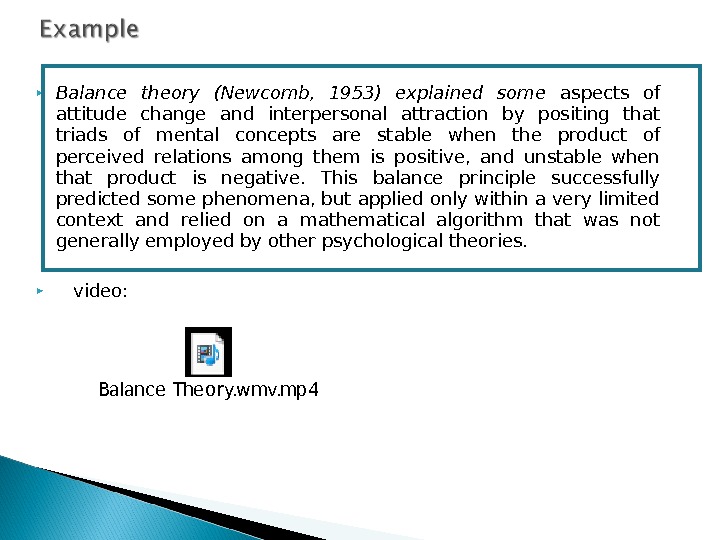 Example

Balance theory (Newcomb, 1953) explained some aspects of attitude change and interpersonal attraction by positing that triads of mental concepts are stable when the product of perceived relations among them is positive, and unstable when that product is negative. This balance principle successfully predicted some phenomena, but applied only within a very limited context and relied on a mathematical algorithm that was not generally employed by other psychological theories.

video:

Balance Theory.wmv.mp4